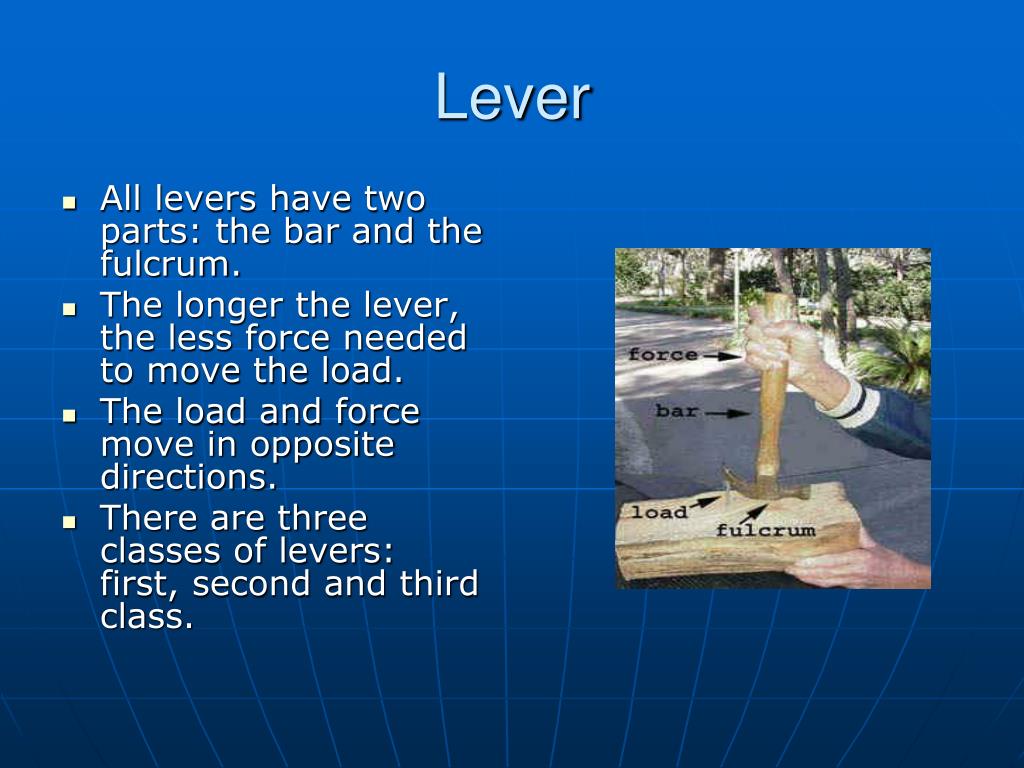 Lever

- All levers have two parts: the bar and the fulcrum.
- The longer the lever, the less force needed to move the load.
- The load and force move in opposite directions.
- There are three classes of levers: first, second and third class.

force
bar
load
fulcrum